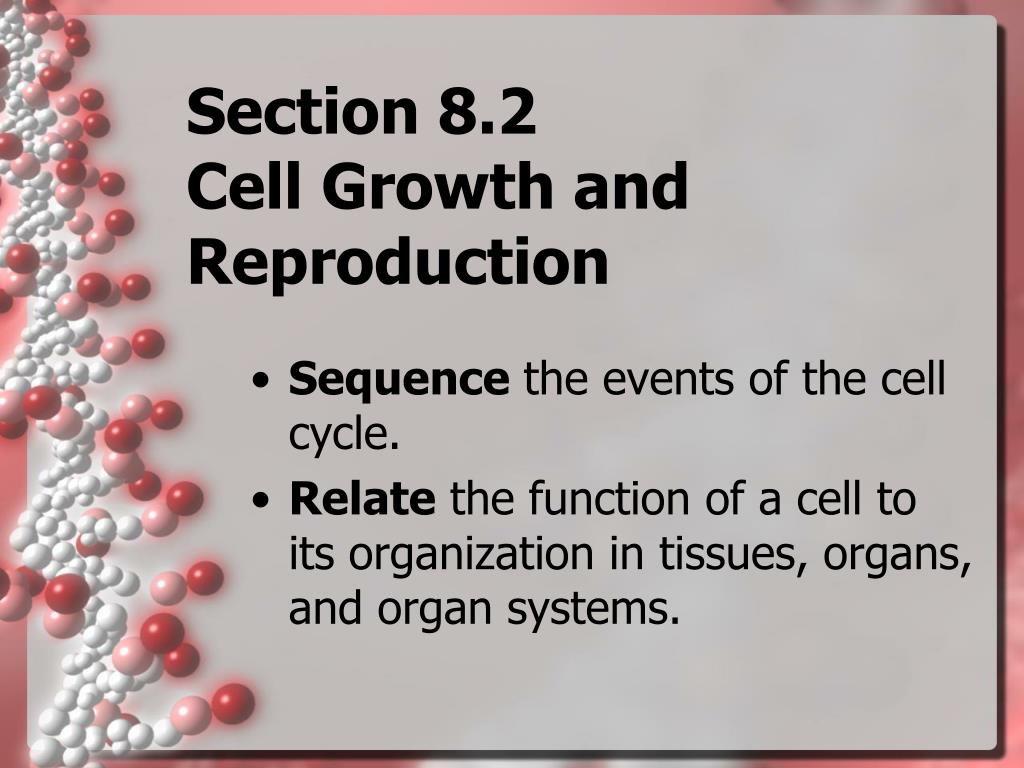 Section 8.2
Cell Growth and Reproduction

• Sequence the events of the cell cycle.
• Relate the function of a cell to its organization in tissues, organs, and organ systems.